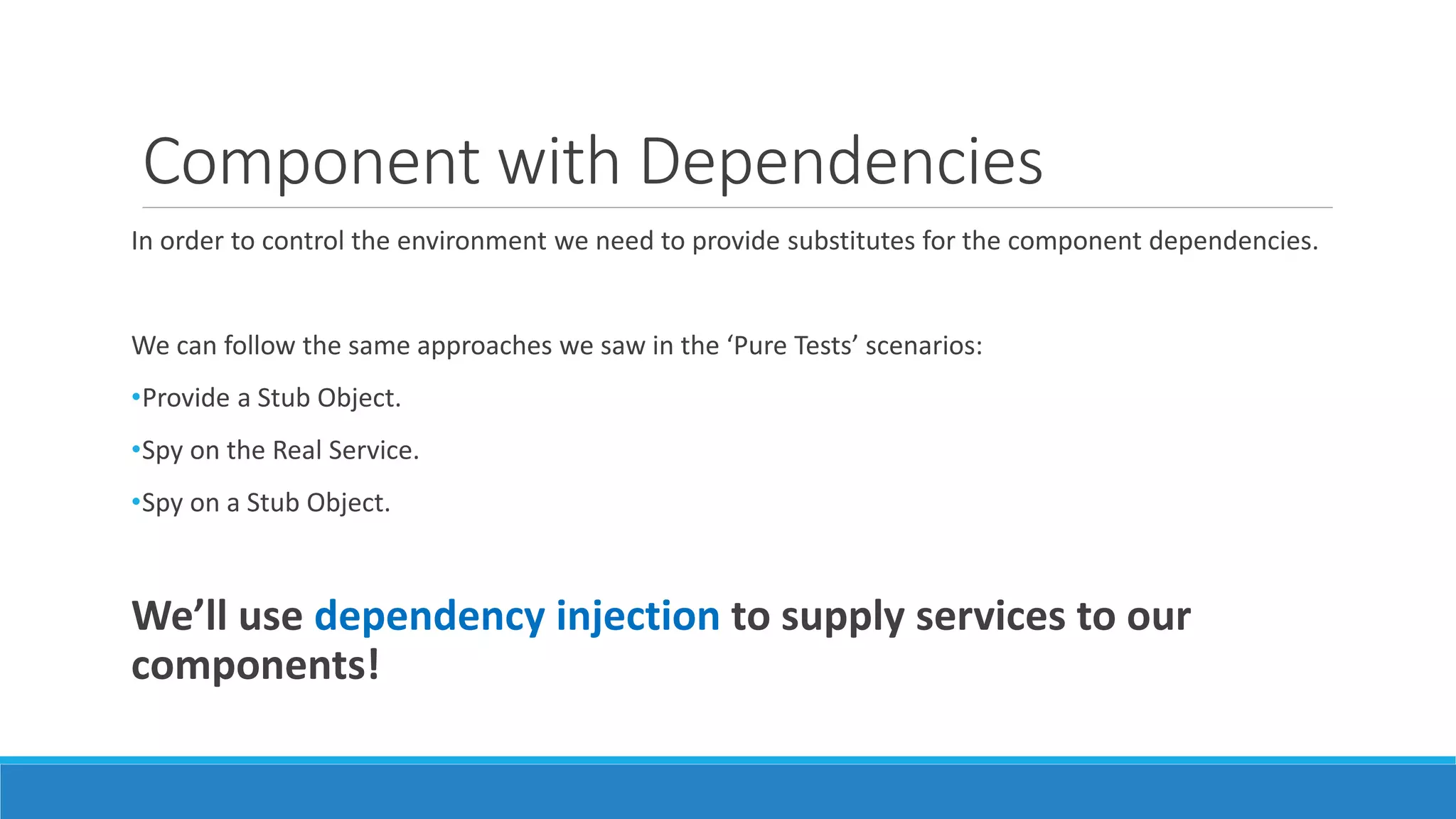 Component with Dependencies

In order to control the environment we need to provide substitutes for the component dependencies.

We can follow the same approaches we saw in the ‘Pure Tests’ scenarios:

•Provide a Stub Object.

•Spy on the Real Service.

•Spy on a Stub Object.

We’ll use dependency injection to supply services to our components!